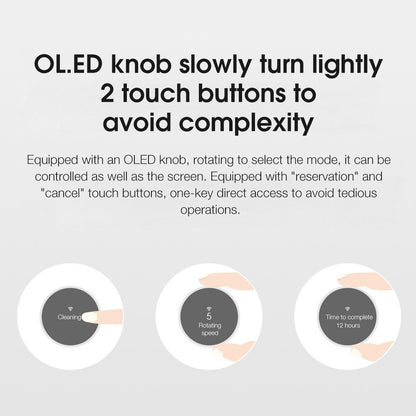 OL.ED knob slowly turn lightly 2 touch buttons to avoid complexity

Equipped with an OLED knob, rotating to select the mode, it can be controlled as well as the screen. Equipped with "reservation" and "cancel" touch buttons, one-key direct access to avoid tedious operations.

Cleaning

5
Rotating speed

Time to complete
12 hours